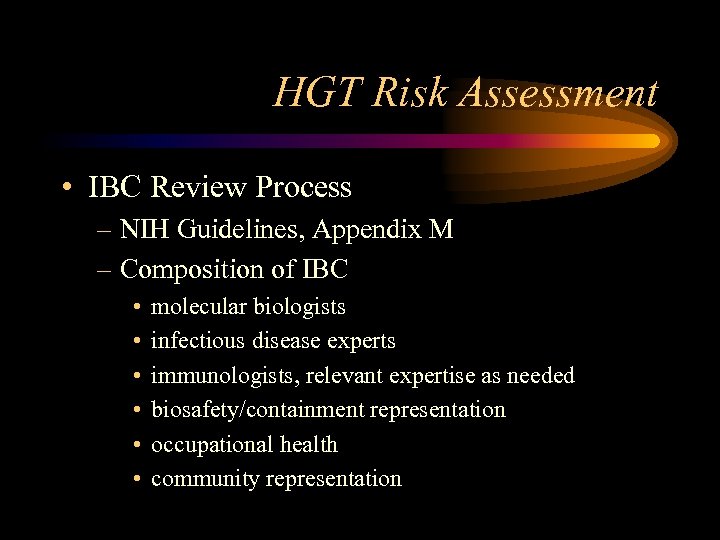 HGT Risk Assessment

• IBC Review Process
– NIH Guidelines, Appendix M
– Composition of IBC
• molecular biologists
• infectious disease experts
• immunologists, relevant expertise as needed
• biosafety/containment representation
• occupational health
• community representation